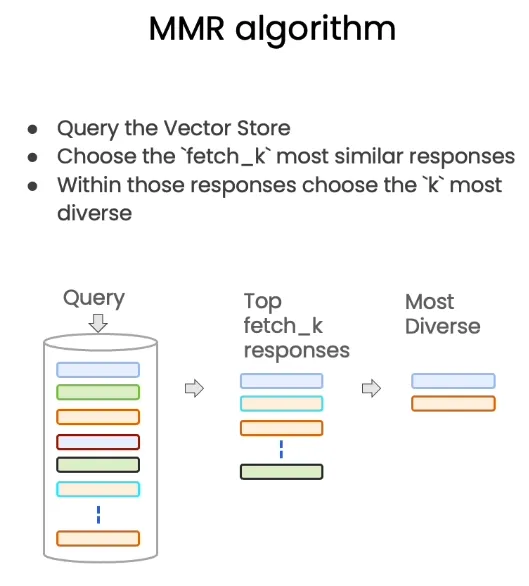 MMR algorithm

- Query the Vector Store
- Choose the `fetch_k` most similar responses
- Within those responses choose the `k` most diverse

Query

Top fetch_k responses

Most Diverse